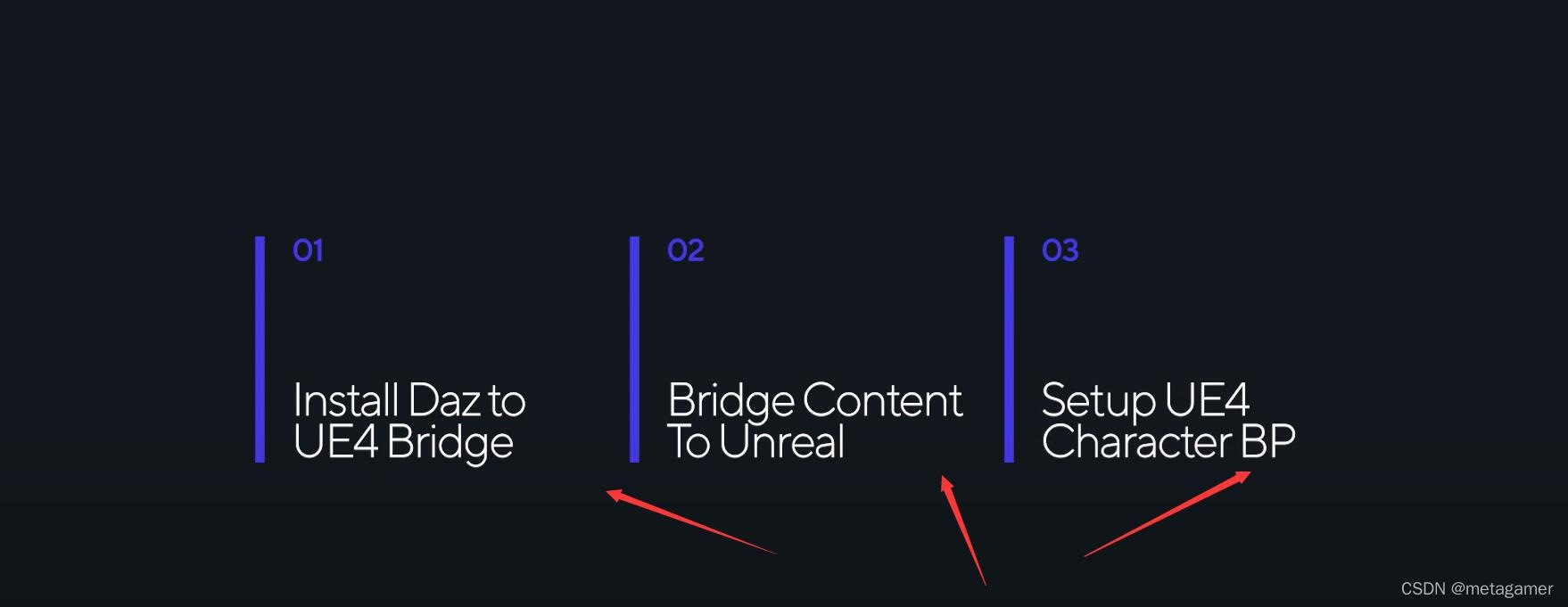 01

Install Daz to UE4 Bridge

02

Bridge Content To Unreal

03

Setup UE4 Character BP

CSDN @metagamer